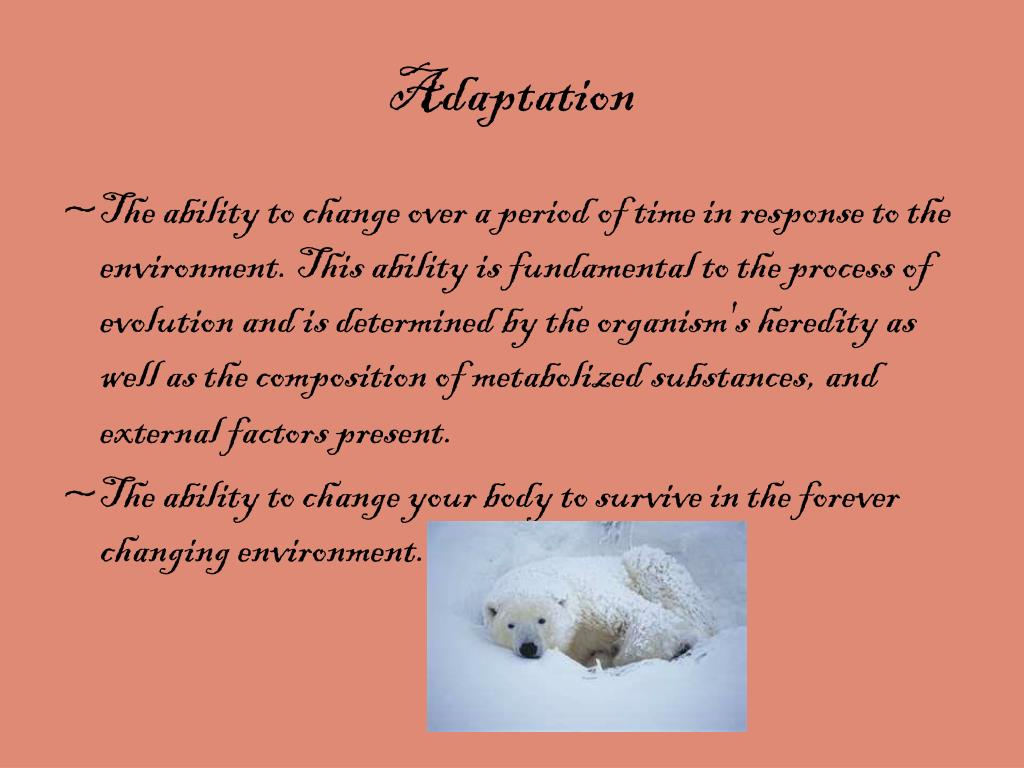 Adaptation

~The ability to change over a period of time in response to the environment. This ability is fundamental to the process of evolution and is determined by the organism's heredity as well as the composition of metabolized substances, and external factors present.

~The ability to change your body to survive in the forever changing environment.